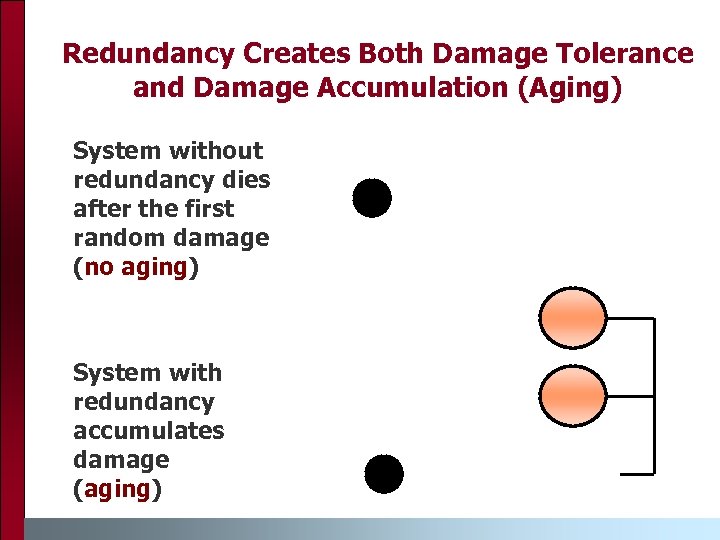 Redundancy Creates Both Damage Tolerance and Damage Accumulation (Aging)

System without redundancy dies after the first random damage (no aging)

System with redundancy accumulates damage (aging)